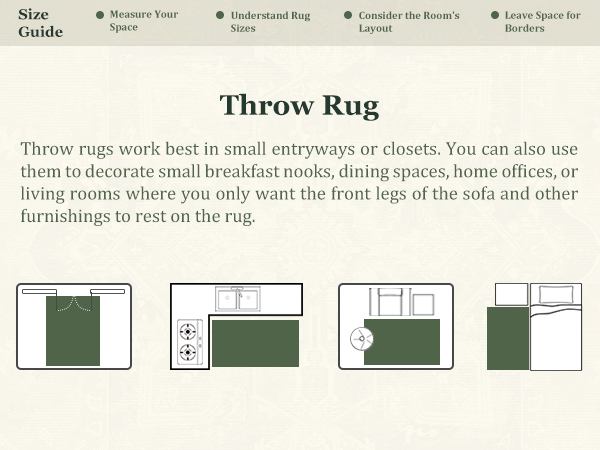 Size Guide

Measure Your Space

Understand Rug Sizes

Consider the Room's Layout

Leave Space for Borders

Throw Rug

Throw rugs work best in small entryways or closets. You can also use them to decorate small breakfast nooks, dining spaces, home offices, or living rooms where you only want the front legs of the sofa and other furnishings to rest on the rug.